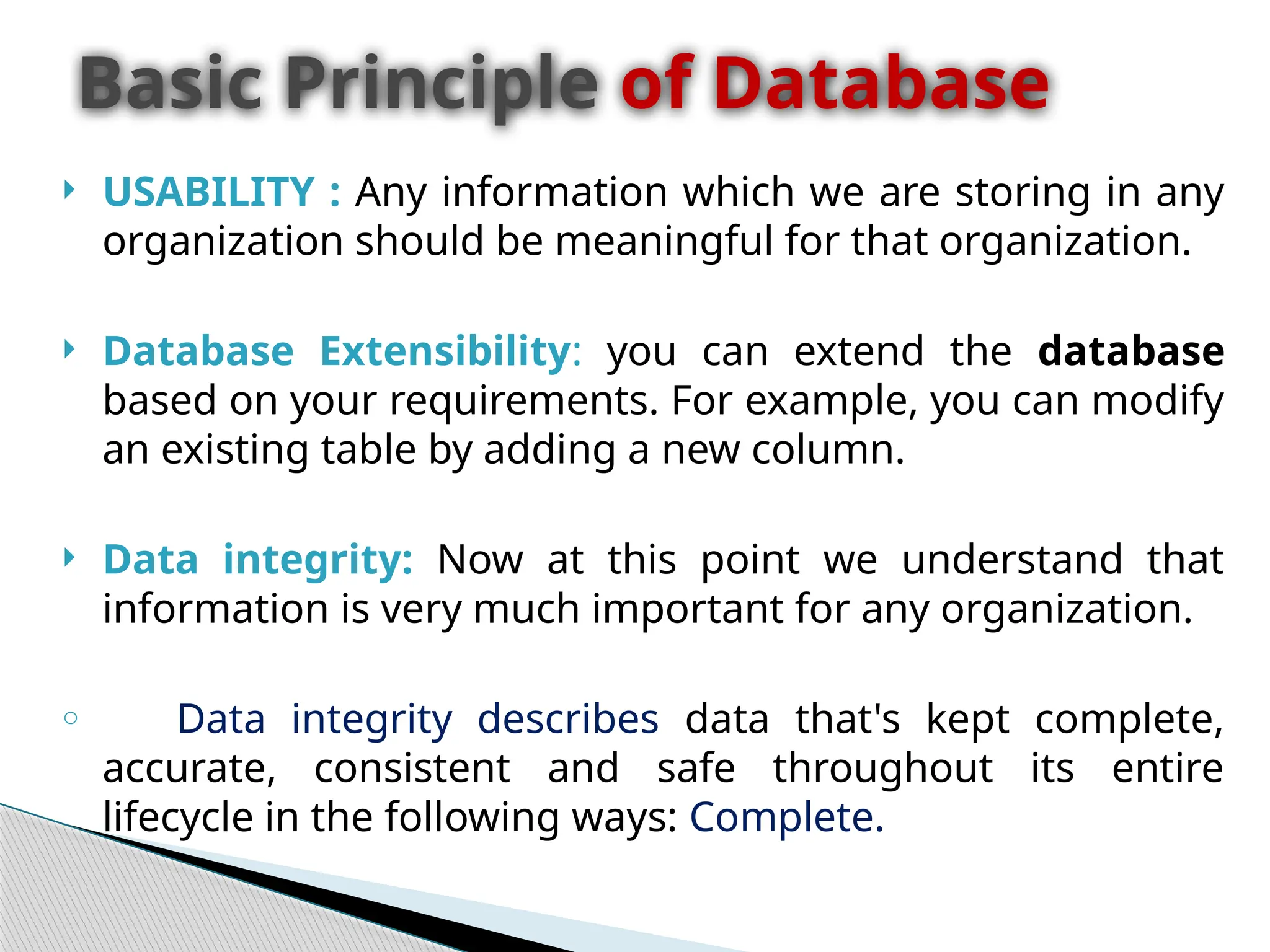 Basic Principle of Database

USABILITY : Any information which we are storing in any organization should be meaningful for that organization.

Database Extensibility: you can extend the database based on your requirements. For example, you can modify an existing table by adding a new column.

Data integrity: Now at this point we understand that information is very much important for any organization.

Data integrity describes data that's kept complete, accurate, consistent and safe throughout its entire lifecycle in the following ways: Complete.